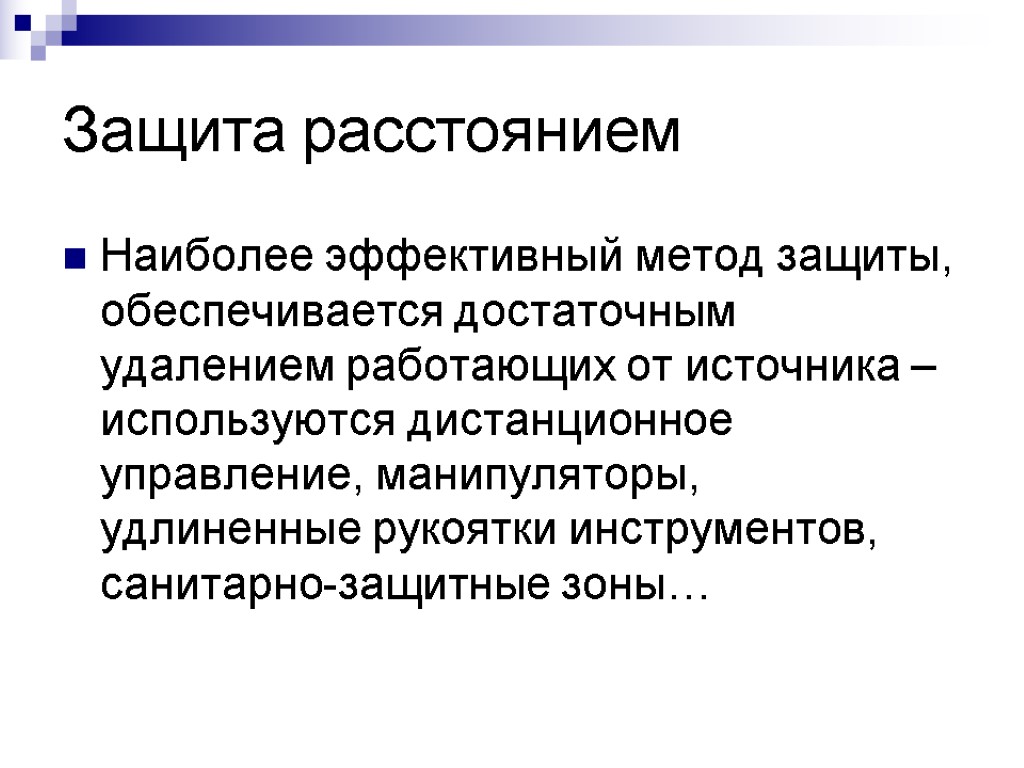 Защита расстоянием

Наиболее эффективный метод защиты, обеспечивается достаточным удалением работающих от источника – используются дистанционное управление, манипуляторы, удлиненные рукоятки инструментов, санитарно-защитные зоны…